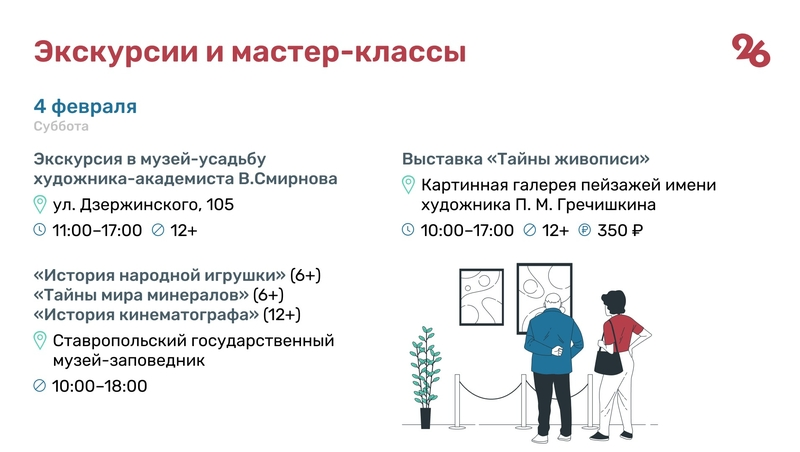 Экскурсии и мастер-классы

26

4 февраля
Суббота

Экскурсия в музей-усадьбу художника-академиста В.Смирнова

ул. Дзержинского, 105

11:00–17:00 12+

«История народной игрушки» (6+)
«Тайны мира минералов» (6+)
«История кинематографа» (12+)

Ставропольский государственный музей-заповедник

10:00–18:00

Выставка «Тайны живописи»

Картинная галерея пейзажей имени художника П. М. Гречишкина

10:00–17:00 12+ 350 ₽